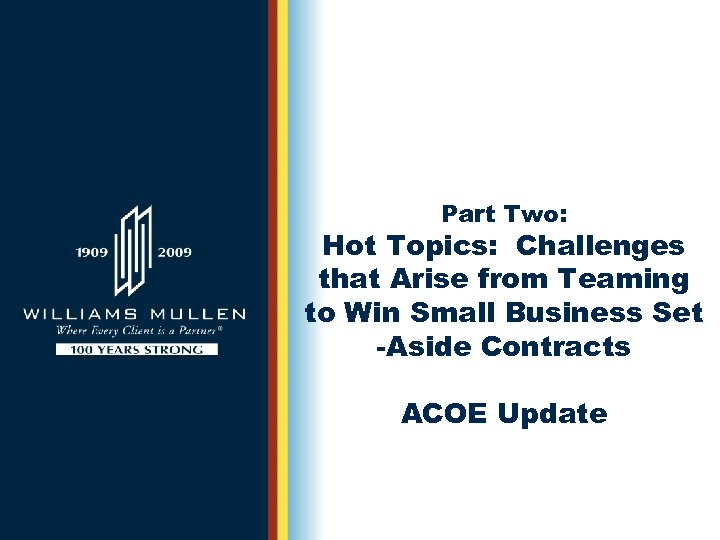 1909 2009
WILLIAMS MULLEN
Where Every Client is a Partner®
100 YEARS STRONG

Part Two:
Hot Topics: Challenges that Arise from Teaming to Win Small Business Set -Aside Contracts

ACOE Update